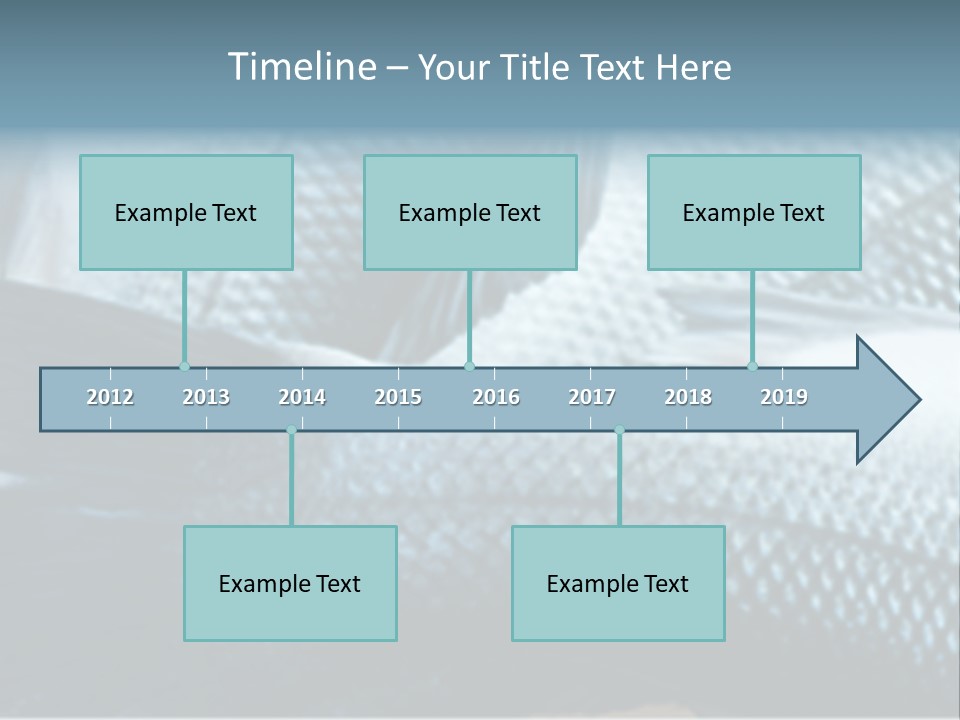 Timeline – Your Title Text Here

Example Text

Example Text

Example Text

2012 2013 2014 2015 2016 2017 2018 2019

Example Text

Example Text